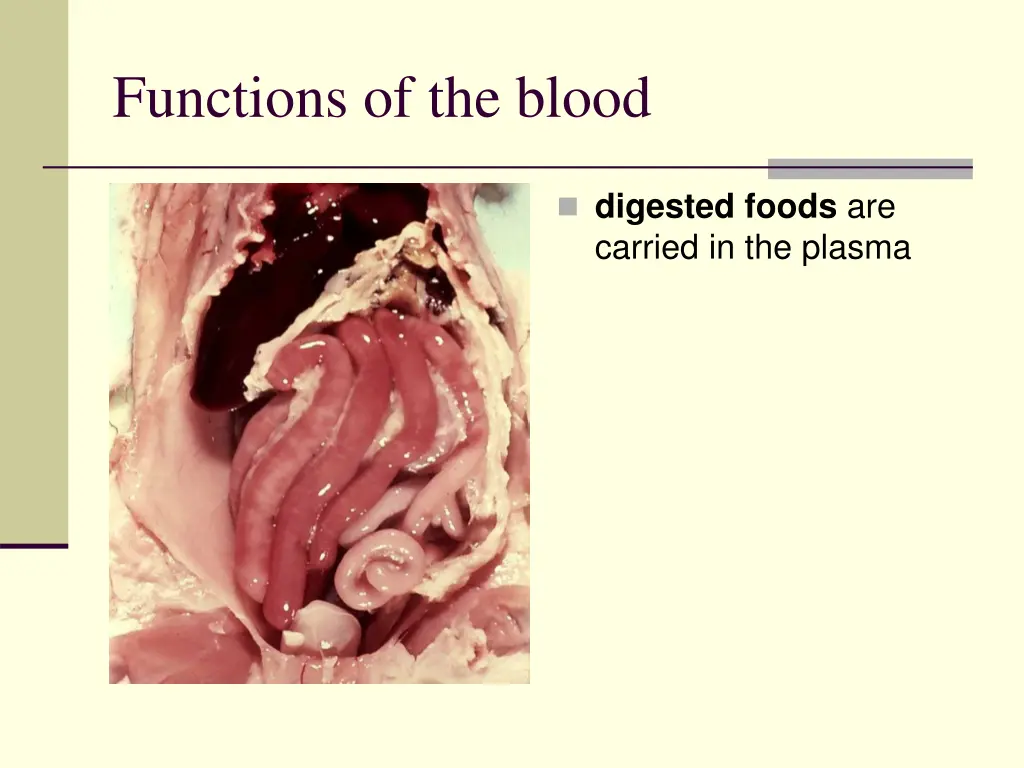 Functions of the blood

digested foods are carried in the plasma